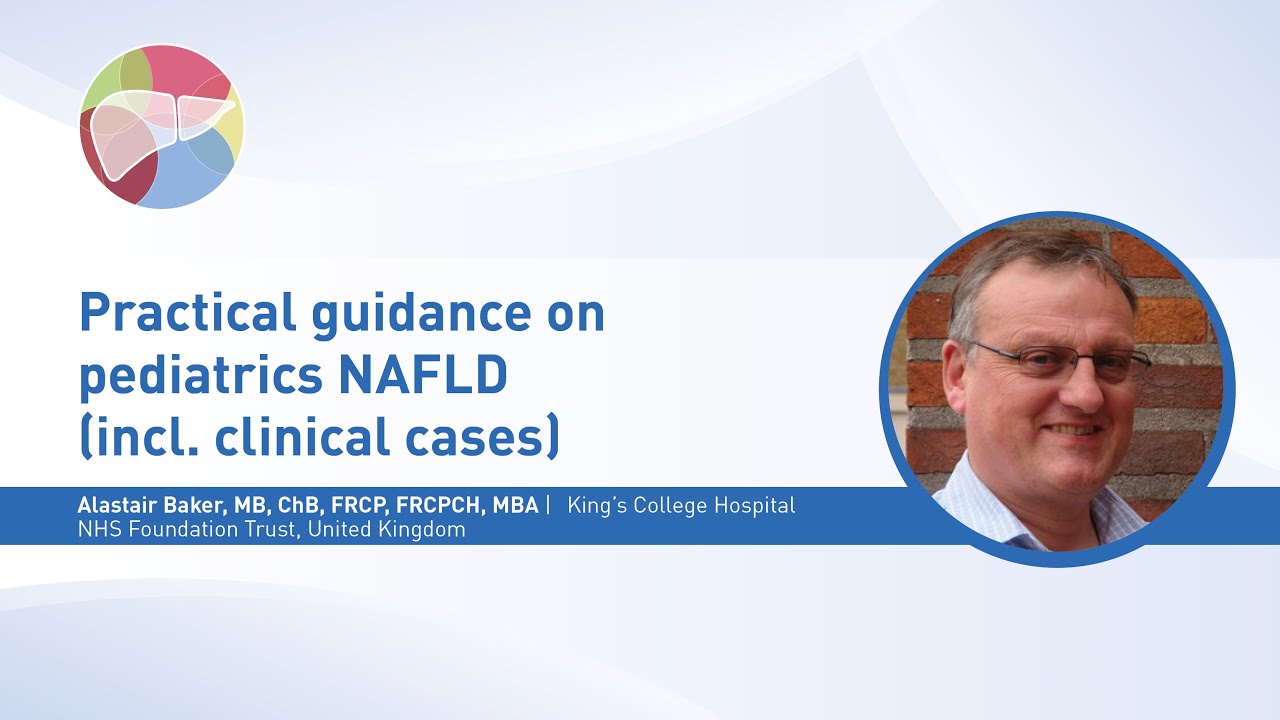 Practical guidance on pediatrics NAFLD (incl. clinical cases)

Alastair Baker, MB, ChB, FRCP, FRCPCH, MBA | King's College Hospital NHS Foundation Trust, United Kingdom